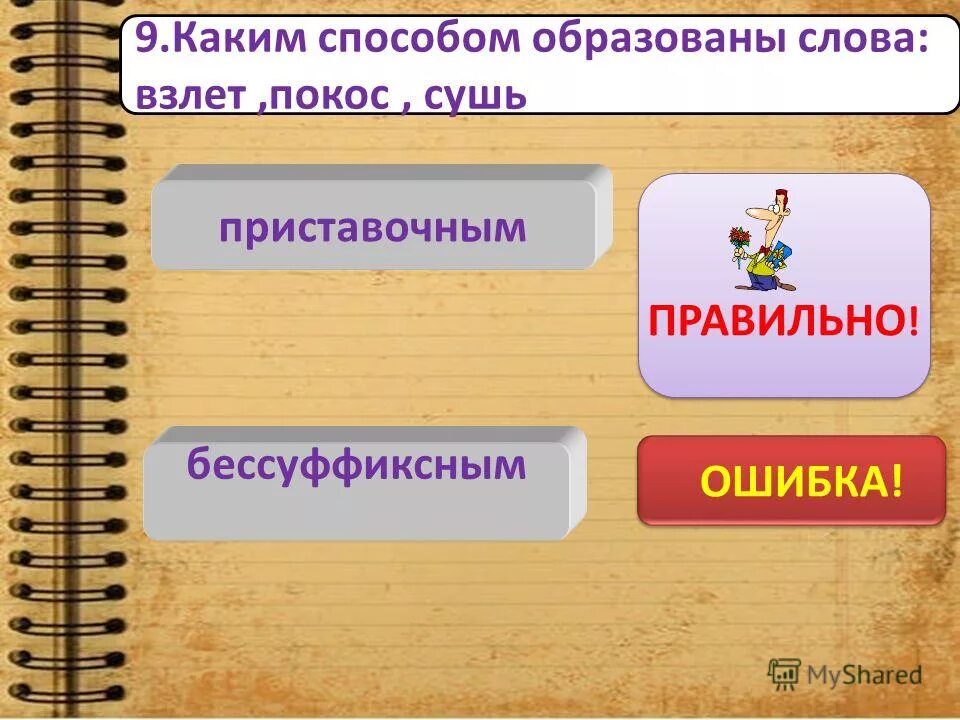 9.Каким способом образованы слова: взлет ,покос , сушь

приставочным

ПРАВИЛЬНО!

бессуффиксным

ОШИБКА!

MyShared